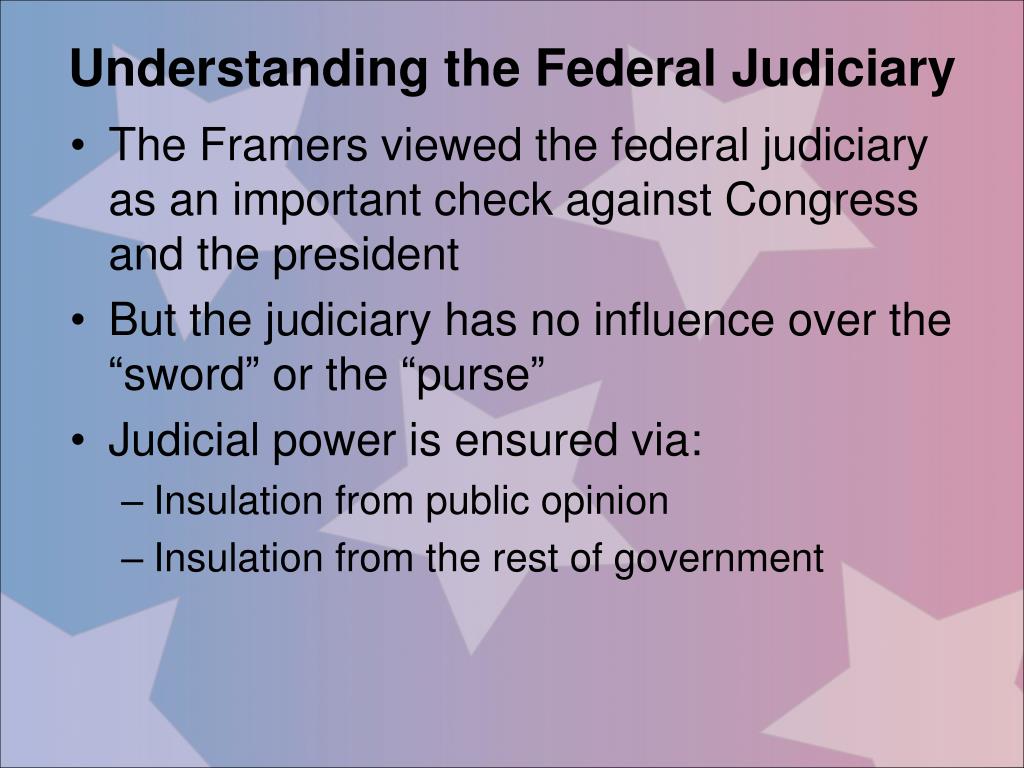 Understanding the Federal Judiciary

• The Framers viewed the federal judiciary as an important check against Congress and the president
• But the judiciary has no influence over the “sword” or the “purse”
• Judicial power is ensured via:
– Insulation from public opinion
– Insulation from the rest of government